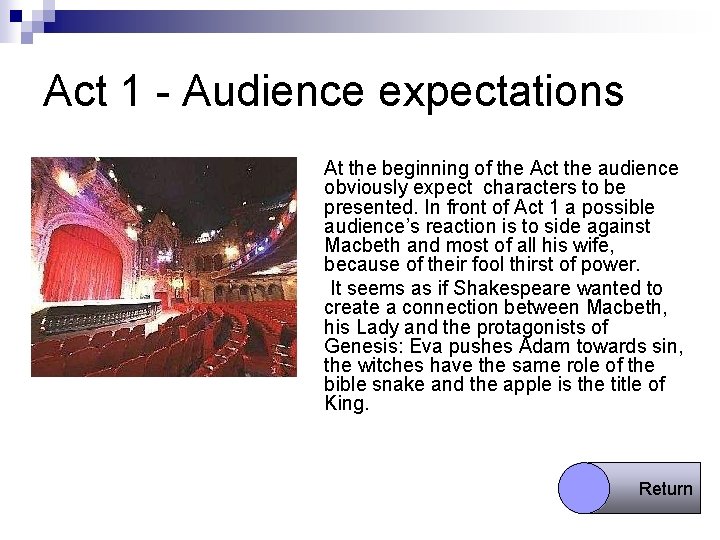 Act 1 - Audience expectations

At the beginning of the Act the audience obviously expect characters to be presented. In front of Act 1 a possible audience's reaction is to side against Macbeth and most of all his wife, because of their fool thirst of power.

It seems as if Shakespeare wanted to create a connection between Macbeth, his Lady and the protagonists of Genesis: Eva pushes Adam towards sin, the witches have the same role of the bible snake and the apple is the title of King.

Return